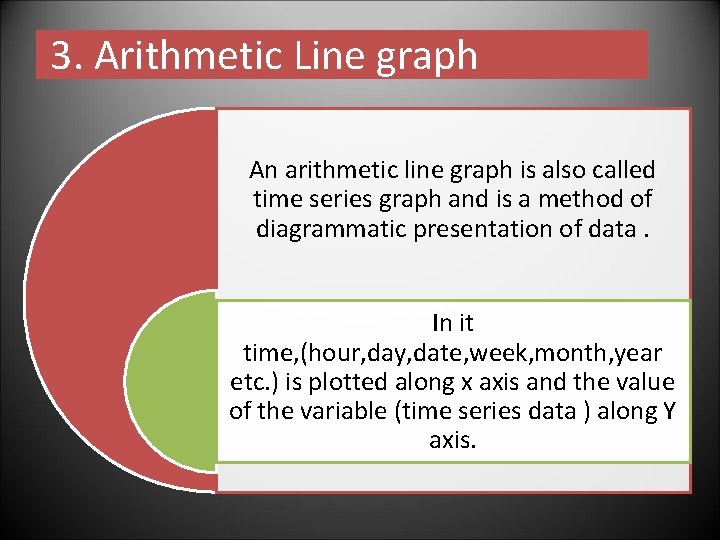 3. Arithmetic Line graph

An arithmetic line graph is also called time series graph and is a method of diagrammatic presentation of data .

In it time,(hour,day,date,week,month,year etc.) is plotted along x axis and the value of the variable (time series data ) along Y axis.